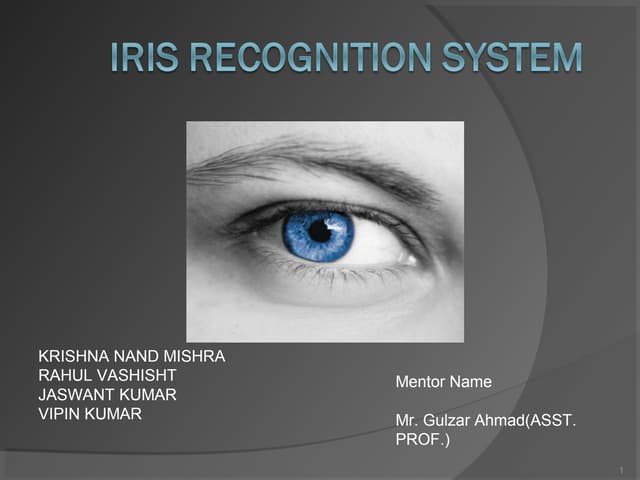 IRIS RECOGNITION SYSTEM

KRISHNA NAND MISHRA
RAHUL VASHISHT
JASWANT KUMAR
VIPIN KUMAR

Mentor Name

Mr. Gulzar Ahmad(ASST. PROF.)

1